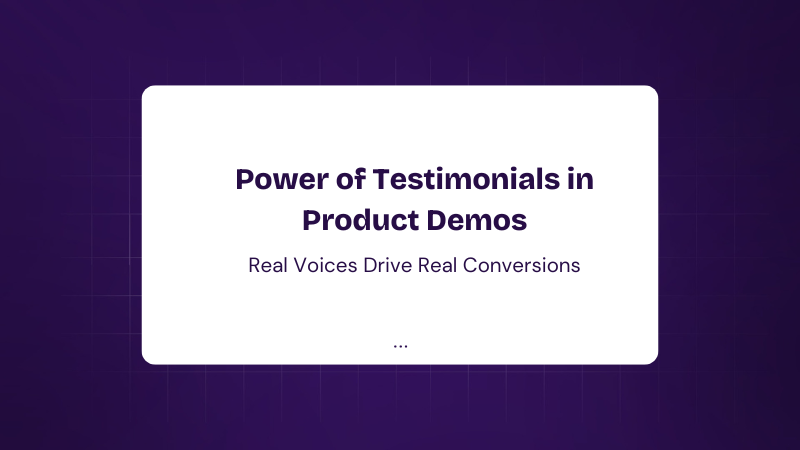 Power of Testimonials in Product Demos

Real Voices Drive Real Conversions

...